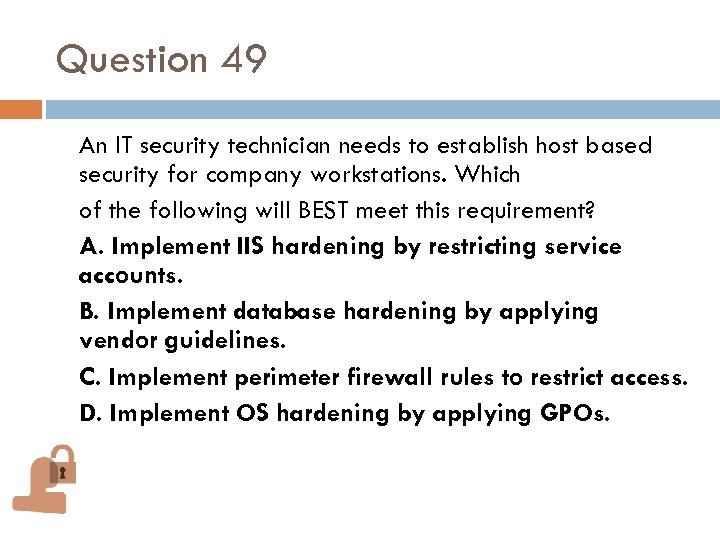 Question 49

An IT security technician needs to establish host based security for company workstations. Which of the following will BEST meet this requirement?

A. Implement IIS hardening by restricting service accounts.

B. Implement database hardening by applying vendor guidelines.

C. Implement perimeter firewall rules to restrict access.

D. Implement OS hardening by applying GPOs.